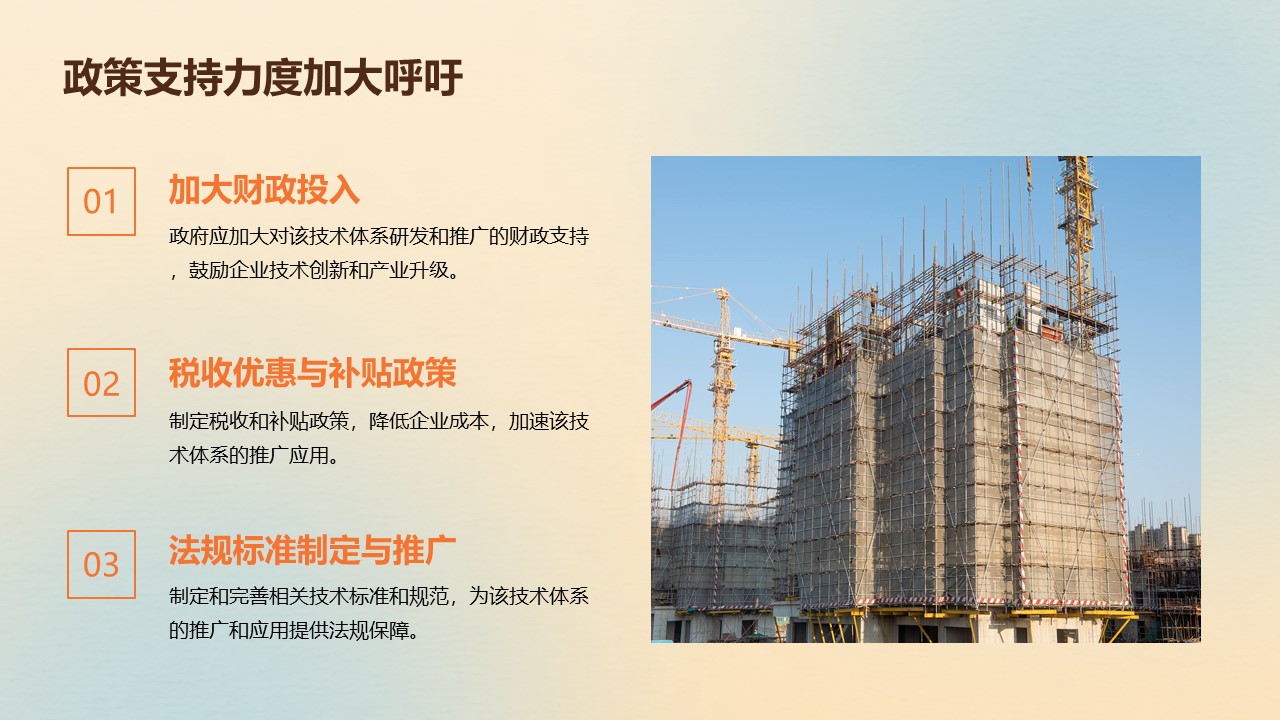 政策支持力度加大呼吁

01

加大财政投入

政府应加大对该技术体系研发和推广的财政支持，鼓励企业技术创新和产业升级。

02

税收优惠与补贴政策

制定税收和补贴政策，降低企业成本，加速该技术体系的推广应用。

03

法规标准制定与推广

制定和完善相关技术标准和规范，为该技术体系的推广和应用提供法规保障。